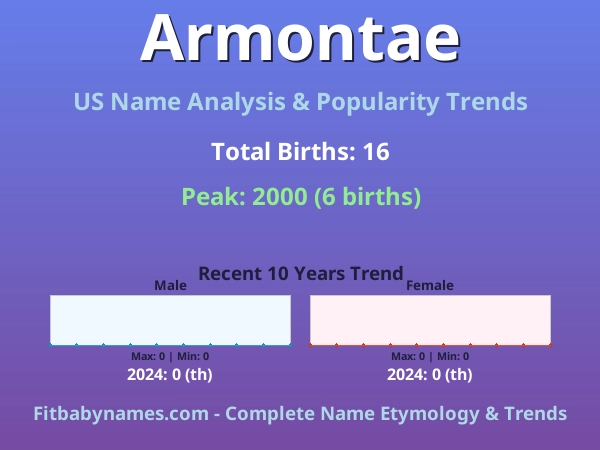 Armontae

US Name Analysis & Popularity Trends

Total Births: 16

Peak: 2000 (6 births)

Recent 10 Years Trend

Male

Max: 0 | Min: 0

2024: 0 (th)

Female

Max: 0 | Min: 0

2024: 0 (th)

Fitbabynames.com - Complete Name Etymology & Trends